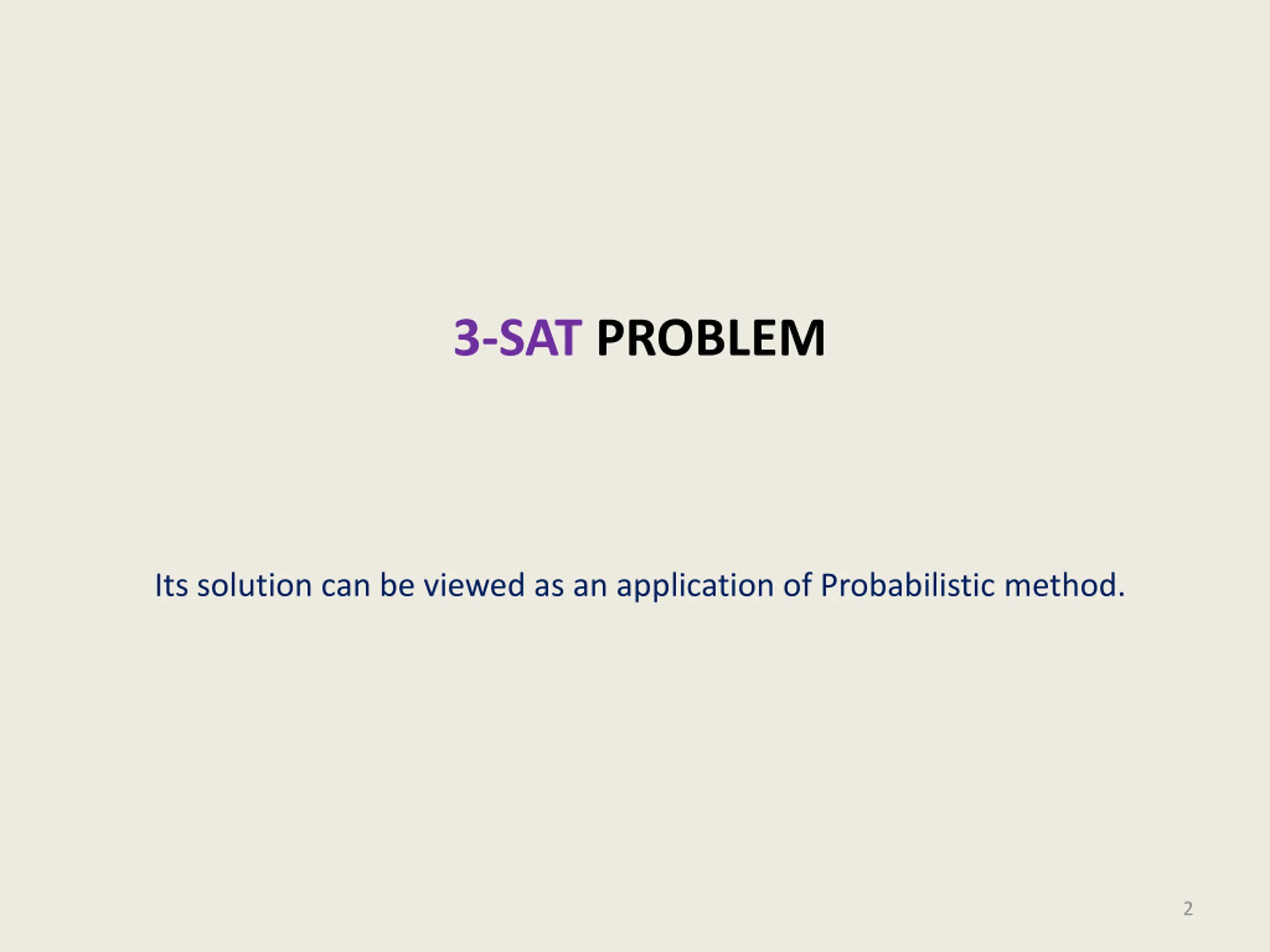 3-SAT PROBLEM

Its solution can be viewed as an application of Probabilistic method.

2